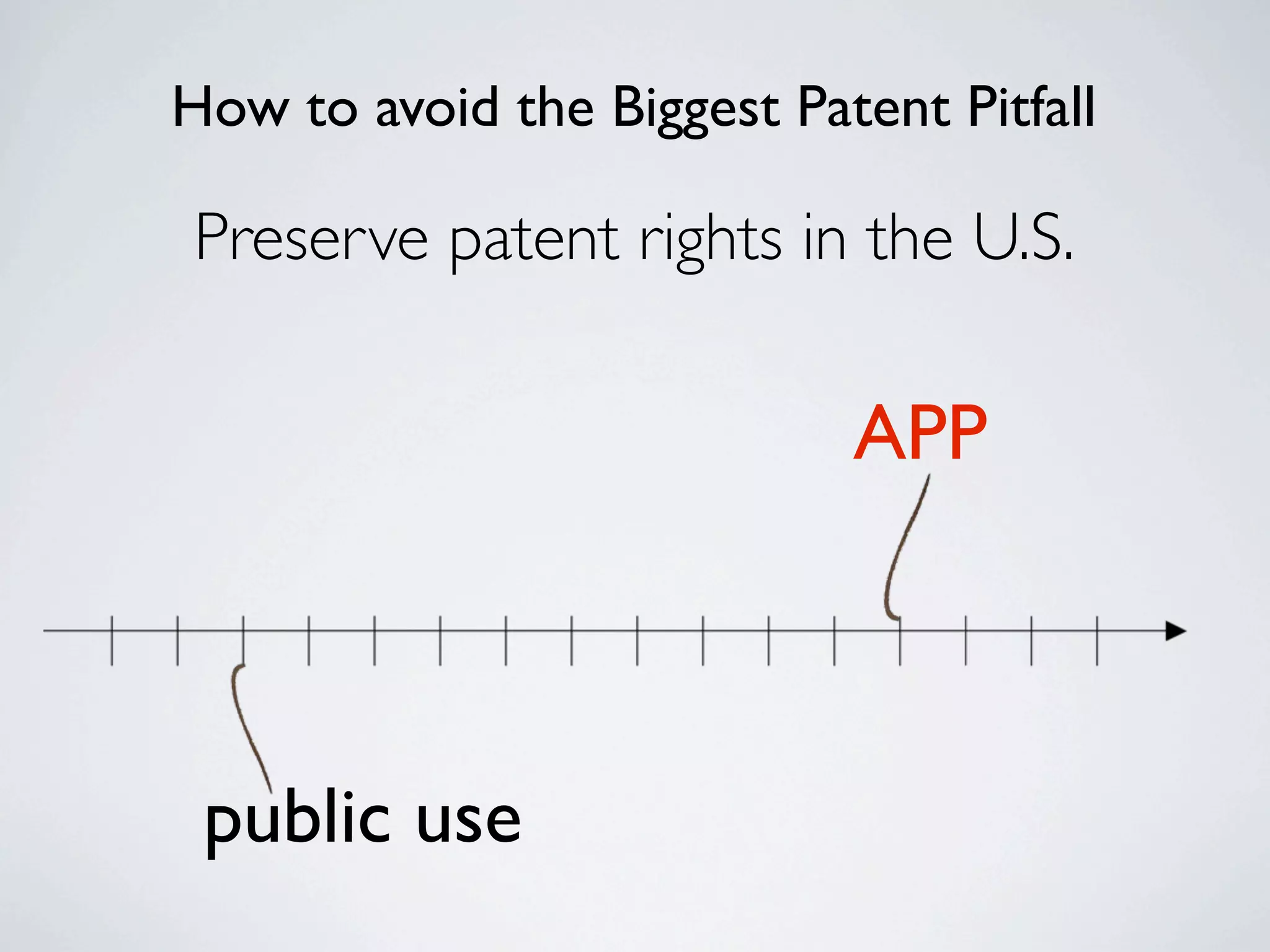 How to avoid the Biggest Patent Pitfall

Preserve patent rights in the U.S.

APP

public use